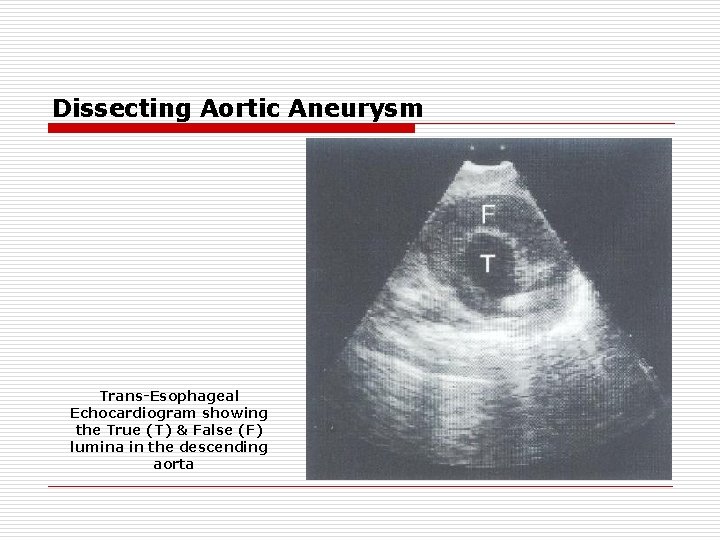 Dissecting Aortic Aneurysm

F

T

Trans-Esophageal Echocardiogram showing the True (T) & False (F) lumina in the descending aorta